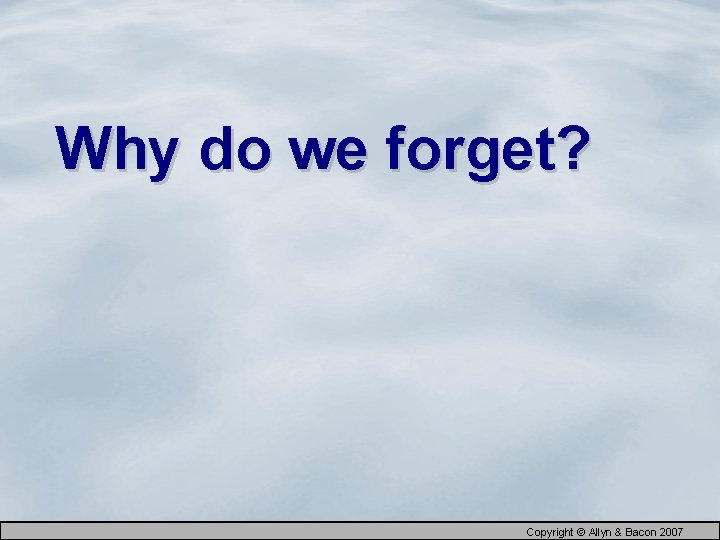 Why do we forget?

Copyright © Allyn & Bacon 2007